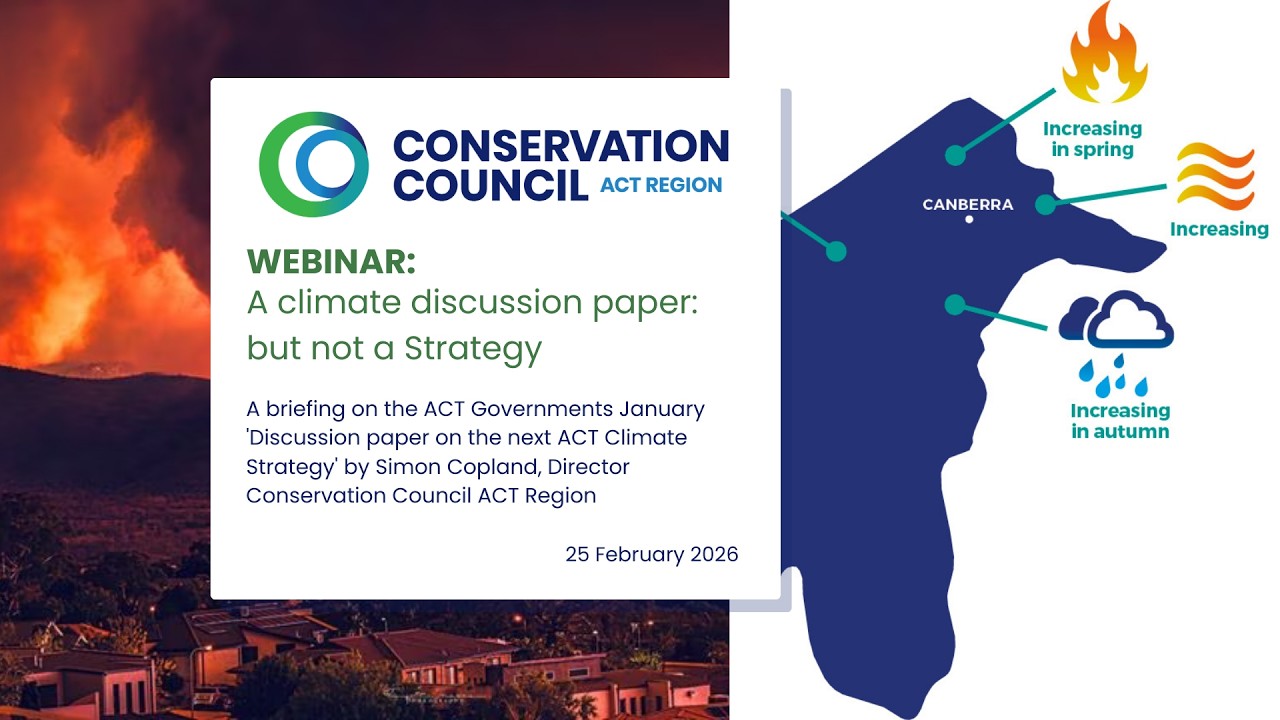 CONSERVATION COUNCIL ACT REGION

WEBINAR:
A climate discussion paper: but not a Strategy

A briefing on the ACT Governments January 'Discussion paper on the next ACT Climate Strategy' by Simon Copland, Director Conservation Council ACT Region

25 February 2026

Increasing in spring

CANBERRA

Increasing

Increasing in autumn